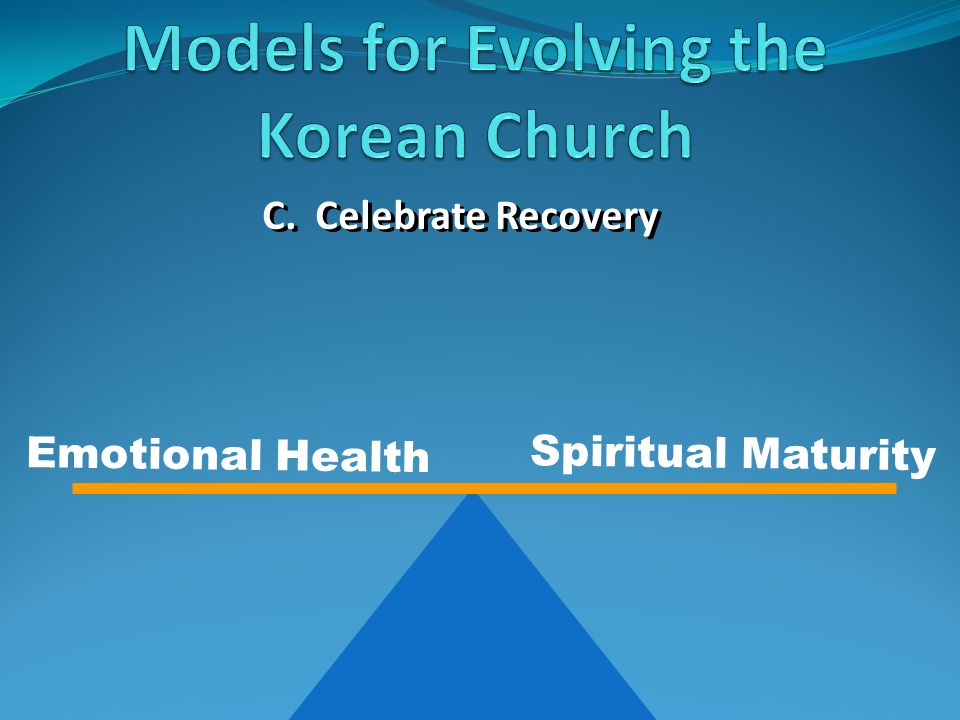 Models for Evolving the Korean Church

C. Celebrate Recovery

Emotional Health

Spiritual Maturity